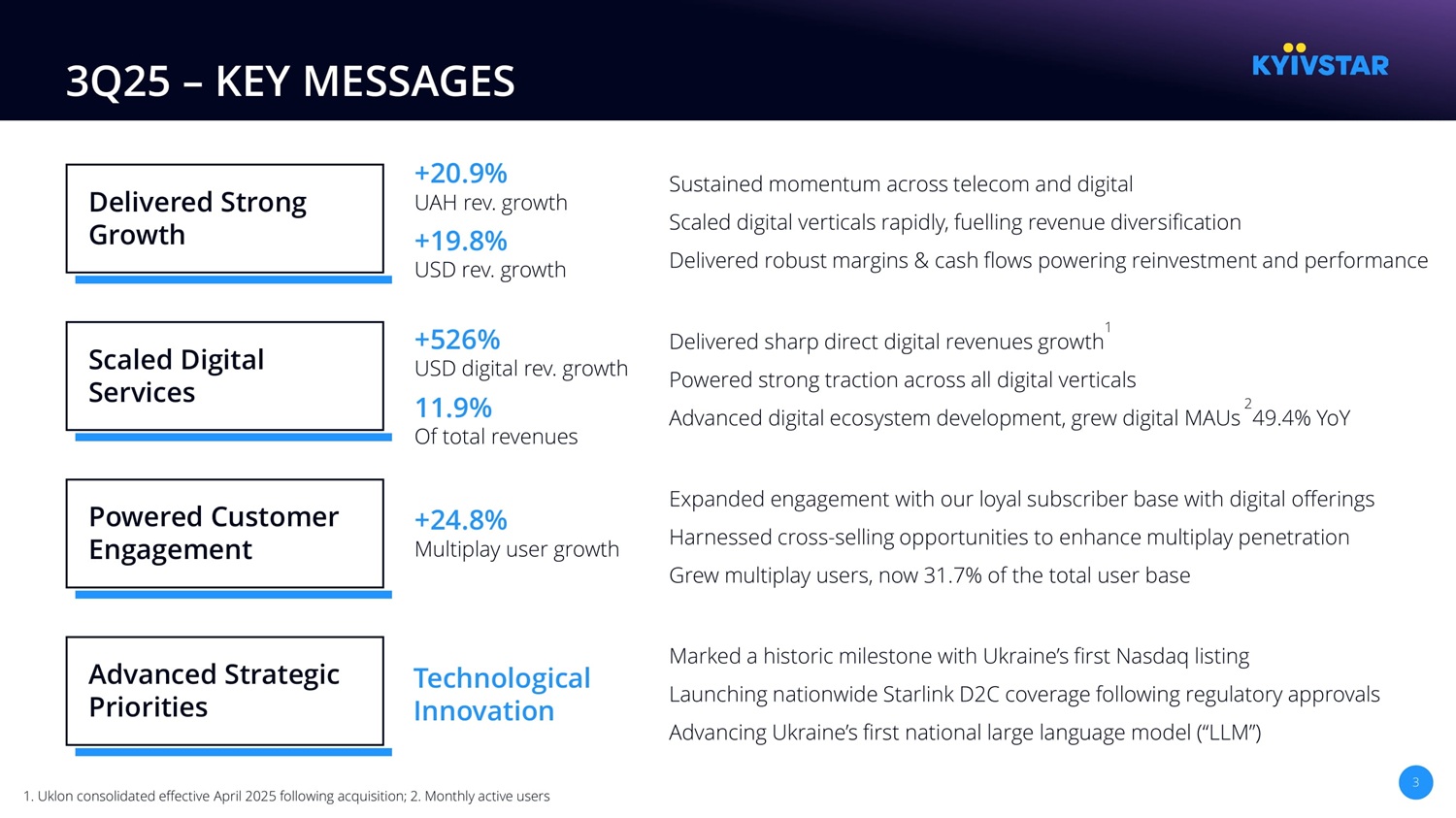 3Q25 – KEY MESSAGES

KYIVSTAR

Delivered Strong Growth

+20.9%
UAH rev. growth

+19.8%
USD rev. growth

Sustained momentum across telecom and digital

Scaled digital verticals rapidly, fuelling revenue diversification

Delivered robust margins & cash flows powering reinvestment and performance

Scaled Digital Services

+526%
USD digital rev. growth

11.9%
Of total revenues

Delivered sharp direct digital revenues growth$^1$

Powered strong traction across all digital verticals

Advanced digital ecosystem development, grew digital MAUs$^2$ 49.4% YoY

Powered Customer Engagement

+24.8%
Multiplay user growth

Expanded engagement with our loyal subscriber base with digital offerings

Harnessed cross-selling opportunities to enhance multiplay penetration

Grew multiplay users, now 31.7% of the total user base

Advanced Strategic Priorities

Technological Innovation

Marked a historic milestone with Ukraine's first Nasdaq listing

Launching nationwide Starlink D2C coverage following regulatory approvals

Advancing Ukraine's first national large language model ("LLM")

1. Uklon consolidated effective April 2025 following acquisition; 2. Monthly active users

3